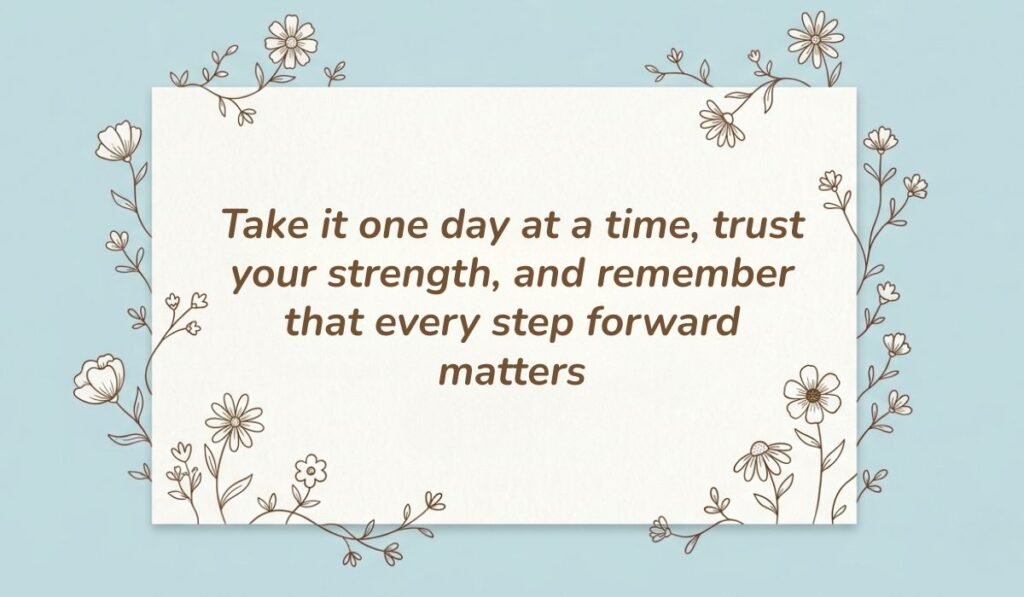 Take it one day at a time, trust your strength, and remember that every step forward matters